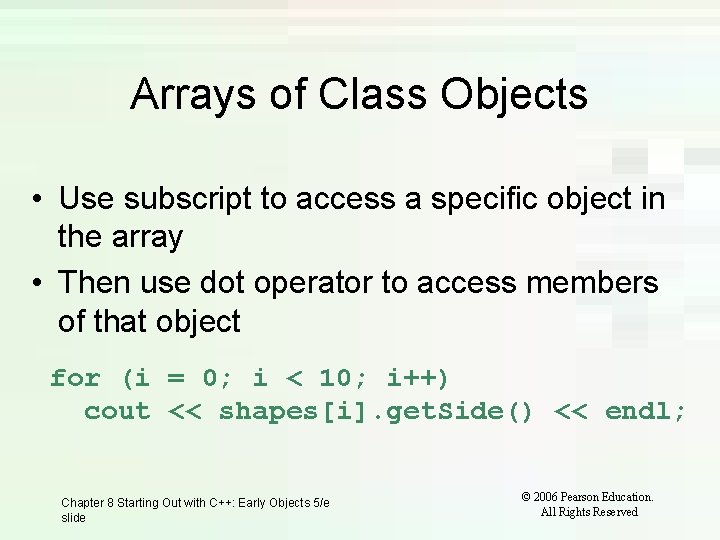 Arrays of Class Objects

• Use subscript to access a specific object in the array
• Then use dot operator to access members of that object

for (i = 0; i < 10; i++)
  cout << shapes[i].getSide() << endl;

Chapter 8 Starting Out with C++: Early Objects 5/e slide

© 2006 Pearson Education. All Rights Reserved